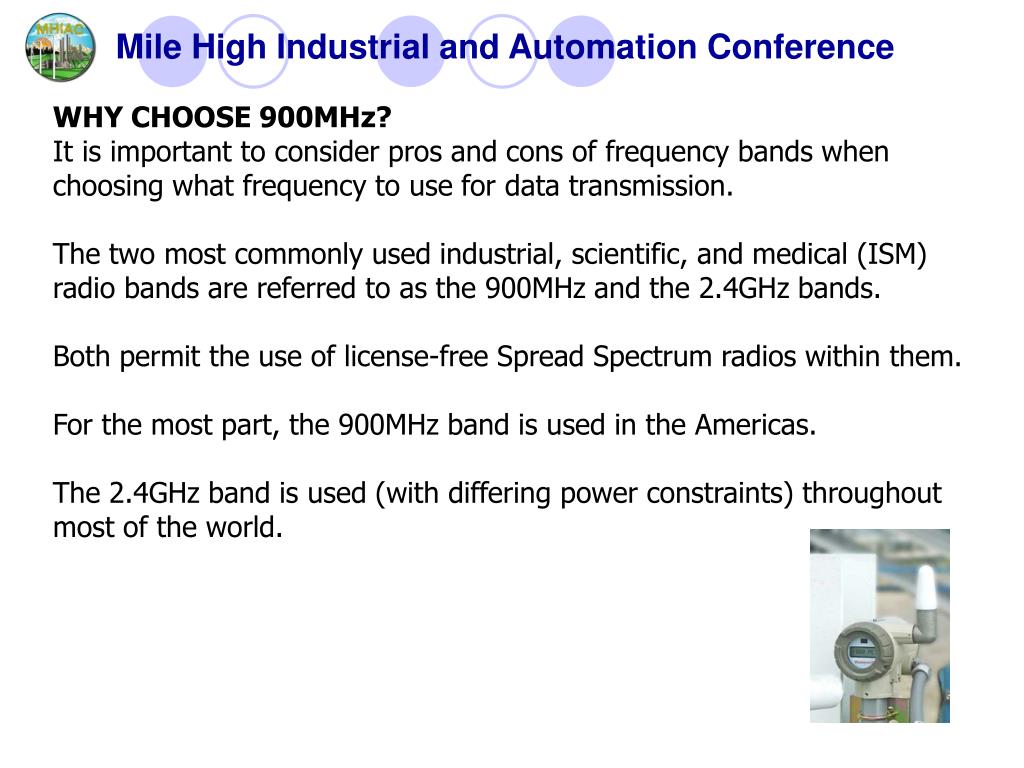 MHIAC

Mile High Industrial and Automation Conference

WHY CHOOSE 900MHz?
It is important to consider pros and cons of frequency bands when choosing what frequency to use for data transmission.

The two most commonly used industrial, scientific, and medical (ISM) radio bands are referred to as the 900MHz and the 2.4GHz bands.

Both permit the use of license-free Spread Spectrum radios within them.

For the most part, the 900MHz band is used in the Americas.

The 2.4GHz band is used (with differing power constraints) throughout most of the world.